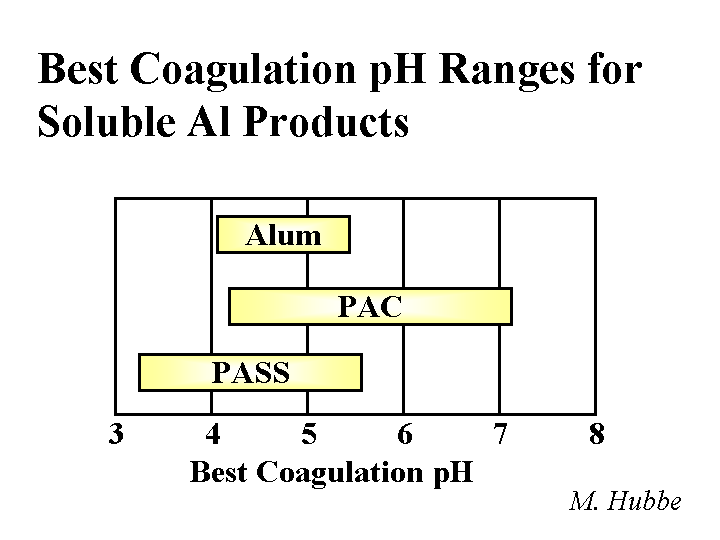 Best Coagulation pH Ranges for Soluble Al Products

Alum

PAC

PASS

3 4 5 6 7 8

Best Coagulation pH

M. Hubbe